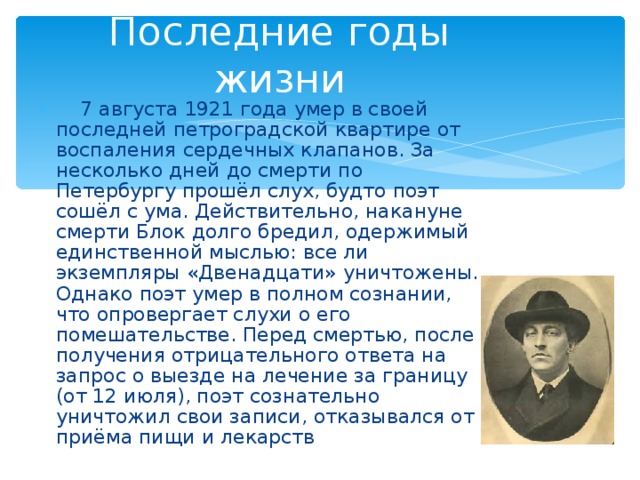 Последние годы жизни

7 августа 1921 года умер в своей последней петроградской квартире от воспаления сердечных клапанов. За несколько дней до смерти по Петербургу прошёл слух, будто поэт сошёл с ума. Действительно, накануне смерти Блок долго бредил, одержимый единственной мыслью: все ли экземпляры «Двенадцати» уничтожены. Однако поэт умер в полном сознании, что опровергает слухи о его помешательстве. Перед смертью, после получения отрицательного ответа на запрос о выезде на лечение за границу (от 12 июля), поэт сознательно уничтожил свои записи, отказывался от приёма пищи и лекарств